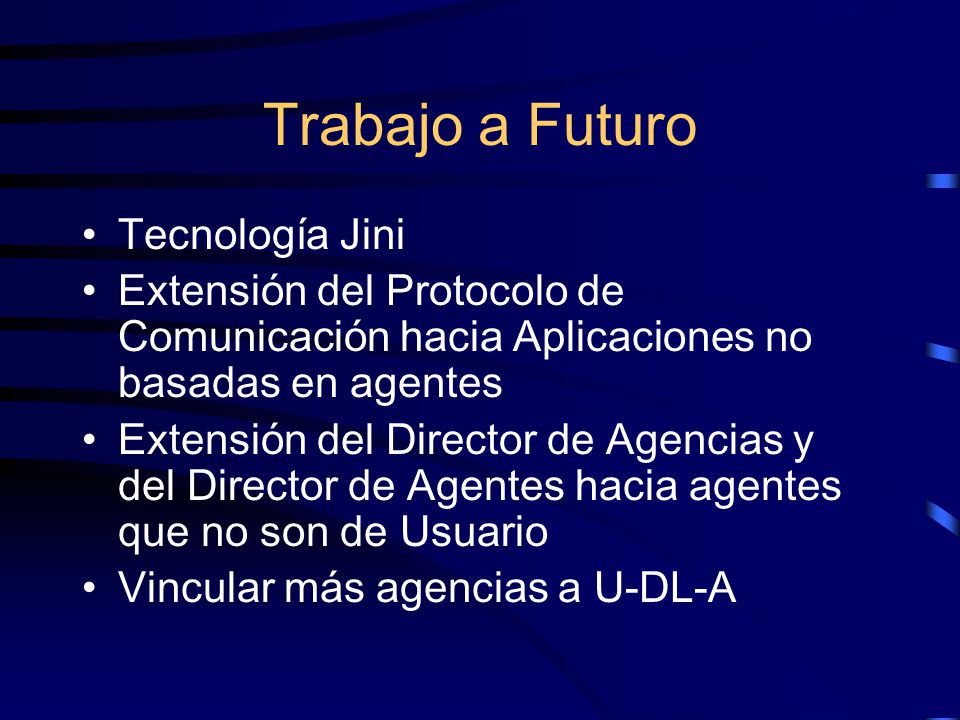 Trabajo a Futuro

• Tecnología Jini
• Extensión del Protocolo de Comunicación hacia Aplicaciones no basadas en agentes
• Extensión del Director de Agencias y del Director de Agentes hacia agentes que no son de Usuario
• Vincular más agencias a U-DL-A